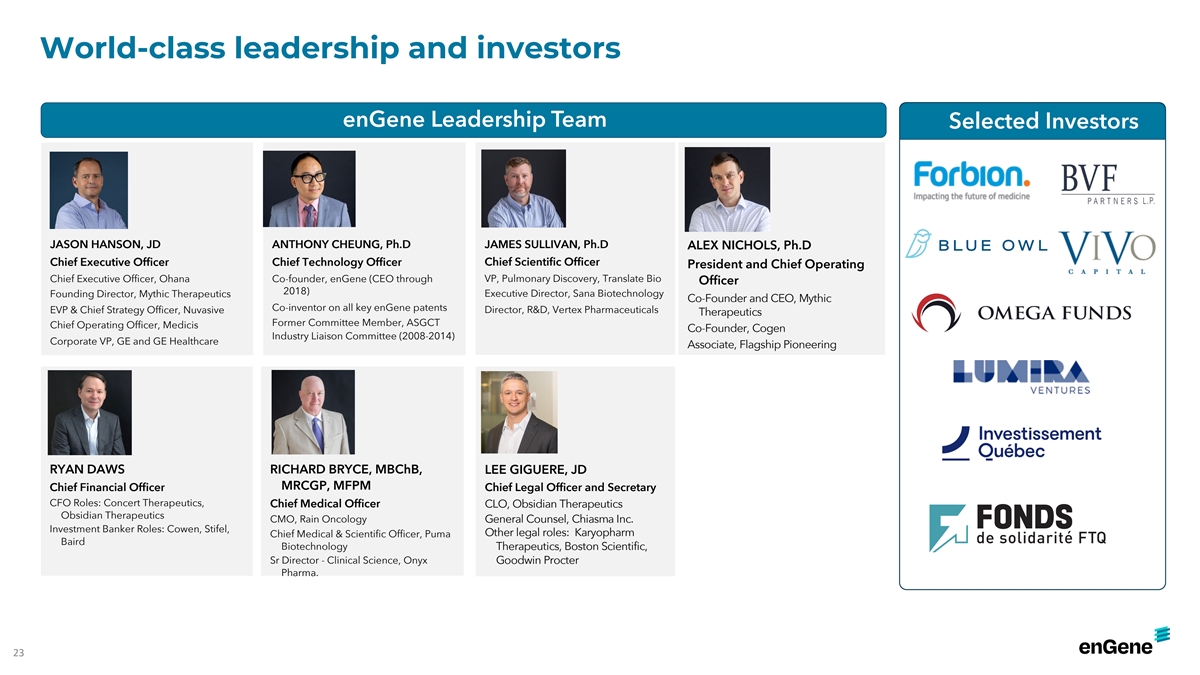 World-class leadership and investors

enGene Leadership Team

JASON HANSON, JD
Chief Executive Officer
Chief Executive Officer, Ohana
Founding Director, Mythic Therapeutics
EVP & Chief Strategy Officer, Nuvasive
Chief Operating Officer, Medicis
Corporate VP, GE and GE Healthcare

ANTHONY CHEUNG, Ph.D
Chief Technology Officer
Co-founder, enGene (CEO through 2018)
Co-inventor on all key enGene patents
Former Committee Member, ASGCT Industry Liaison Committee (2008-2014)

JAMES SULLIVAN, Ph.D
Chief Scientific Officer
VP, Pulmonary Discovery, Translate Bio
Executive Director, Sana Biotechnology
Director, R&D, Vertex Pharmaceuticals

ALEX NICHOLS, Ph.D
President and Chief Operating Officer
Co-Founder and CEO, Mythic Therapeutics
Co-Founder, Cogen
Associate, Flagship Pioneering

RYAN DAWS
Chief Financial Officer
CFO Roles: Concert Therapeutics, Obsidian Therapeutics
Investment Banker Roles: Cowen, Stifel, Baird

RICHARD BRYCE, MBChB, MRCGP, MFPM
Chief Medical Officer
CMO, Rain Oncology
Chief Medical & Scientific Officer, Puma Biotechnology
Sr Director - Clinical Science, Onyx Pharma.

LEE GIGUERE, JD
Chief Legal Officer and Secretary
CLO, Obsidian Therapeutics
General Counsel, Chiasma Inc.
Other legal roles: Karyopharm Therapeutics, Boston Scientific, Goodwin Procter

Selected Investors

Forbion.
Impacting the future of medicine
BVF PARTNERS L.P.
BLUE OWL
VIVO CAPITAL
OMEGA FUNDS
LUMIRA VENTURES
Investissement Québec
FONDS de solidarité FTQ

23
enGene